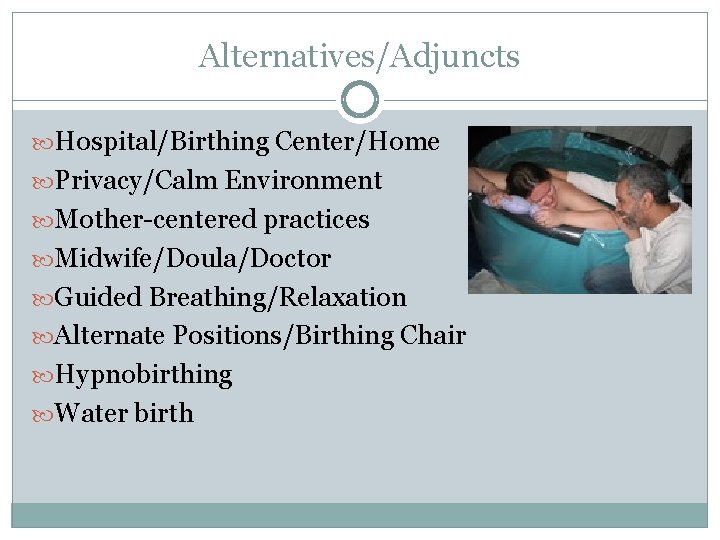 Alternatives/Adjuncts

Hospital/Birthing Center/Home
Privacy/Calm Environment
Mother-centered practices
Midwife/Doula/Doctor
Guided Breathing/Relaxation
Alternate Positions/Birthing Chair
Hypnobirthing
Water birth